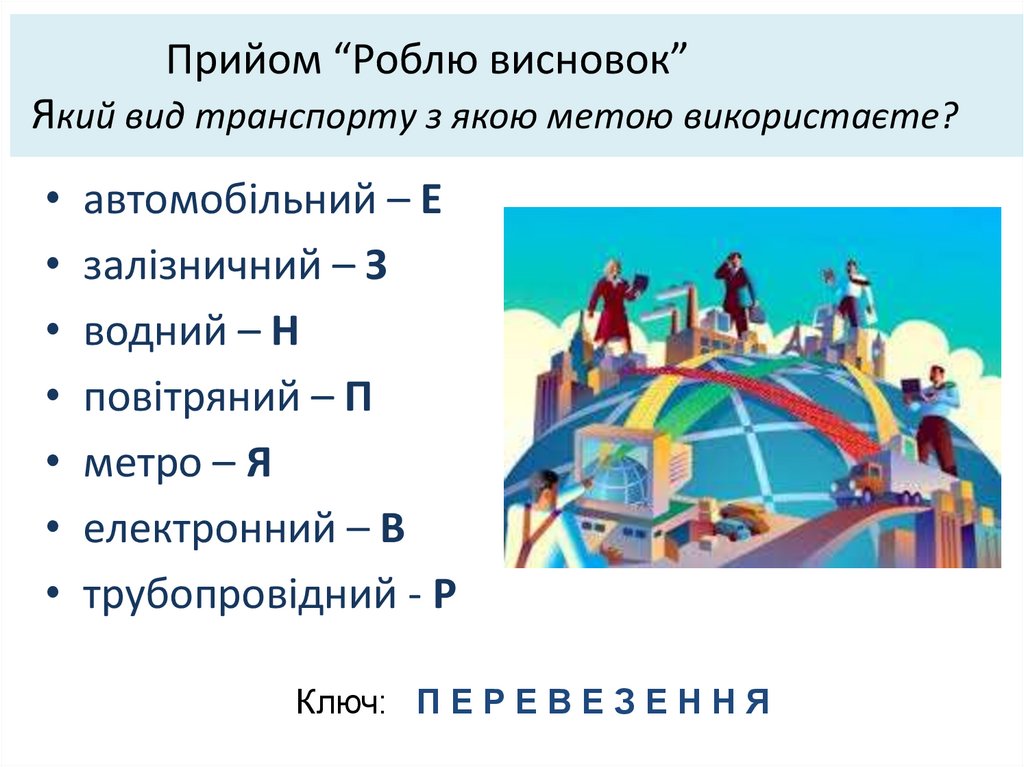 Прийом “Роблю висновок”
Який вид транспорту з якою метою використаєте?

• автомобільний – Е
• залізничний – З
• водний – Н
• повітряний – П
• метро – Я
• електронний – В
• трубопровідний - Р

Ключ: П Е Р Е В Е З Е Н Н Я